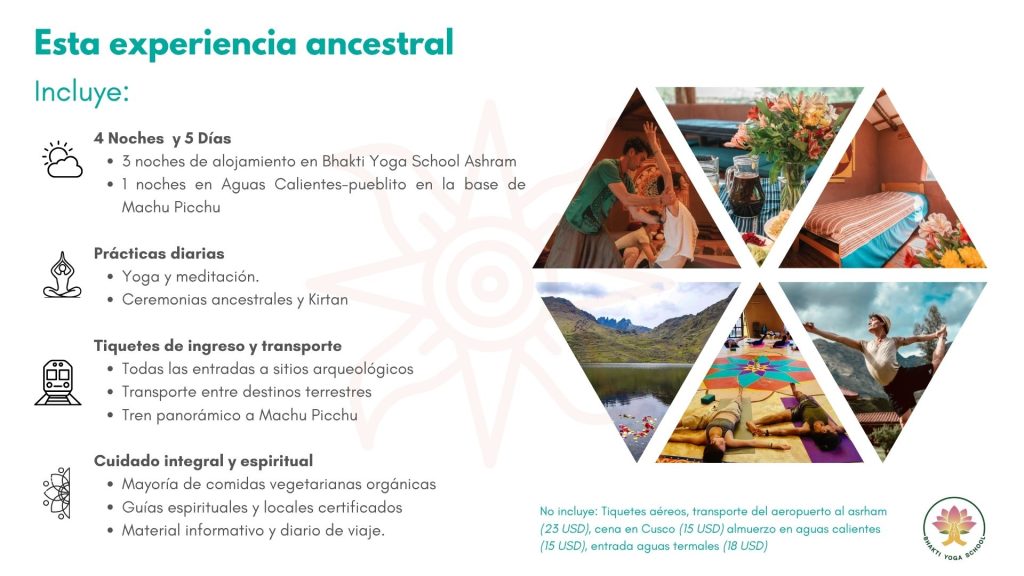 Esta experiencia ancestral

Incluye:

4 Noches y 5 Días
• 3 noches de alojamiento en Bhakti Yoga School Ashram
• 1 noches en Aguas Calientes-pueblito en la base de Machu Picchu

Prácticas diarias
• Yoga y meditación.
• Ceremonias ancestrales y Kirtan

Tiquetes de ingreso y transporte
• Todas las entradas a sitios arqueológicos
• Transporte entre destinos terrestres
• Tren panorámico a Machu Picchu

Cuidado integral y espiritual
• Mayoría de comidas vegetarianas orgánicas
• Guías espirituales y locales certificados
• Material informativo y diario de viaje.

No incluye: Tiquetes aéreos, transporte del aeropuerto al asrham (23 USD), cena en Cusco (15 USD) almuerzo en aguas calientes (15 USD), entrada aguas termales (18 USD)

BHAKTI YOGA SCHOOL